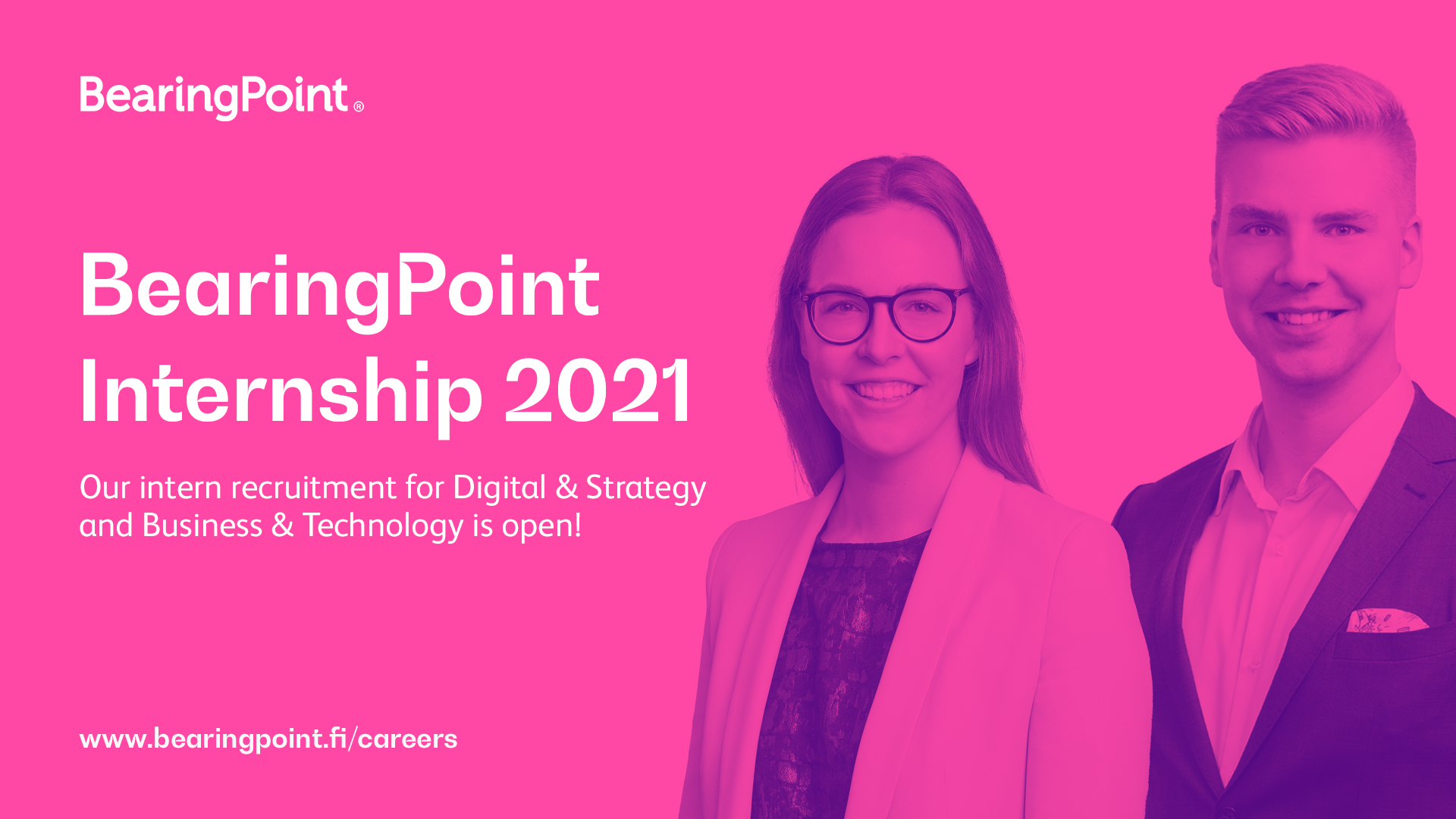 BearingPoint®

BearingPoint Internship 2021

Our intern recruitment for Digital & Strategy and Business & Technology is open!

www.bearingpoint.fi/careers